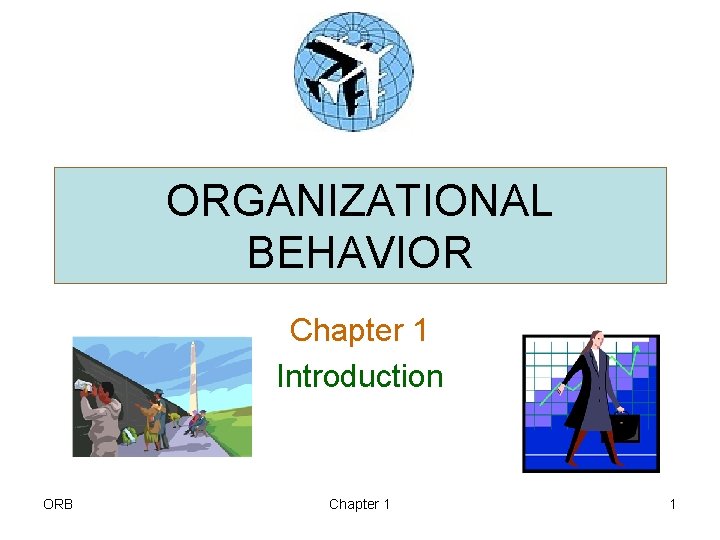 ORGANIZATIONAL BEHAVIOR

Chapter 1

Introduction

ORB

Chapter 1

1